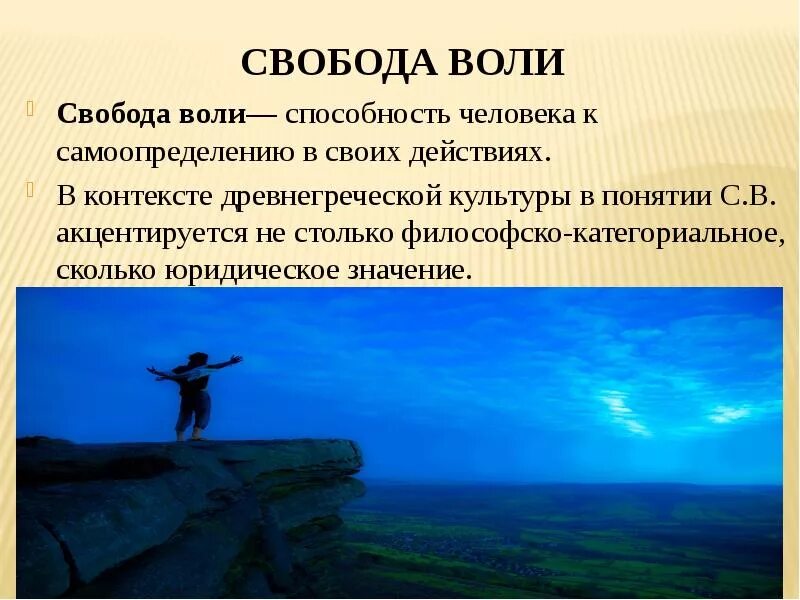 СВОБОДА ВОЛИ

Свобода воли— способность человека к самоопределению в своих действиях.

В контексте древнегреческой культуры в понятии С.В. акцентируется не столько философско-категориальное, сколько юридическое значение.